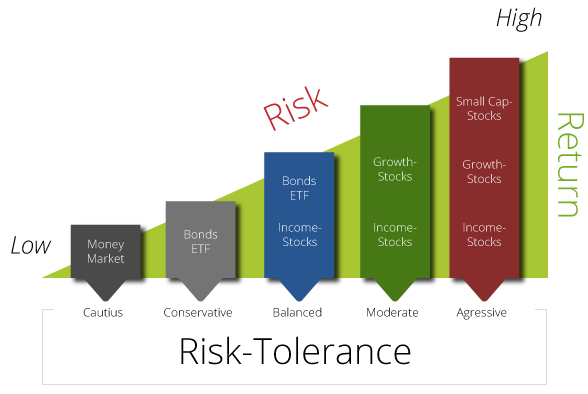 High

Risk

Return

Low

Money Market

Bonds ETF

Bonds ETF

Income-Stocks

Growth-Stocks

Income-Stocks

Small Cap-Stocks

Growth-Stocks

Income-Stocks

Cautius

Conservative

Balanced

Moderate

Agressive

Risk-Tolerance